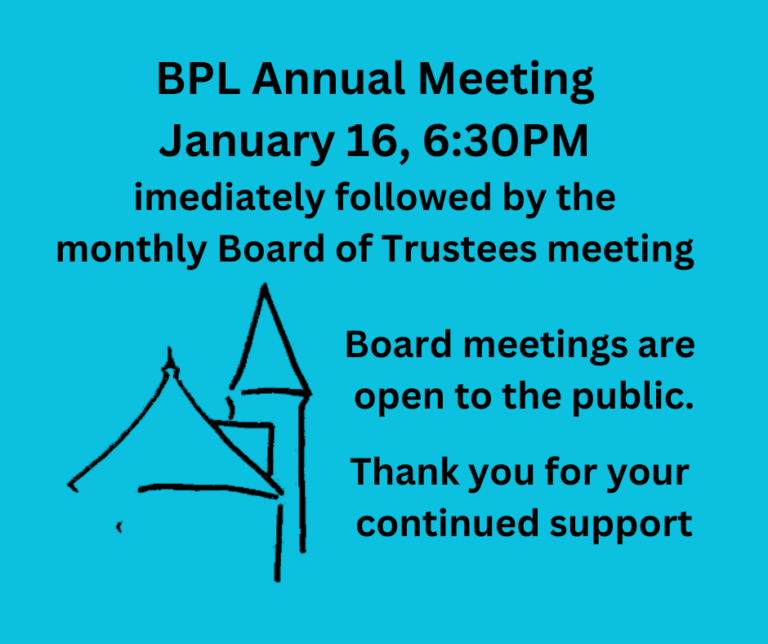 BPL Annual Meeting
January 16, 6:30PM
imediately followed by the monthly Board of Trustees meeting

Board meetings are open to the public.

Thank you for your continued support